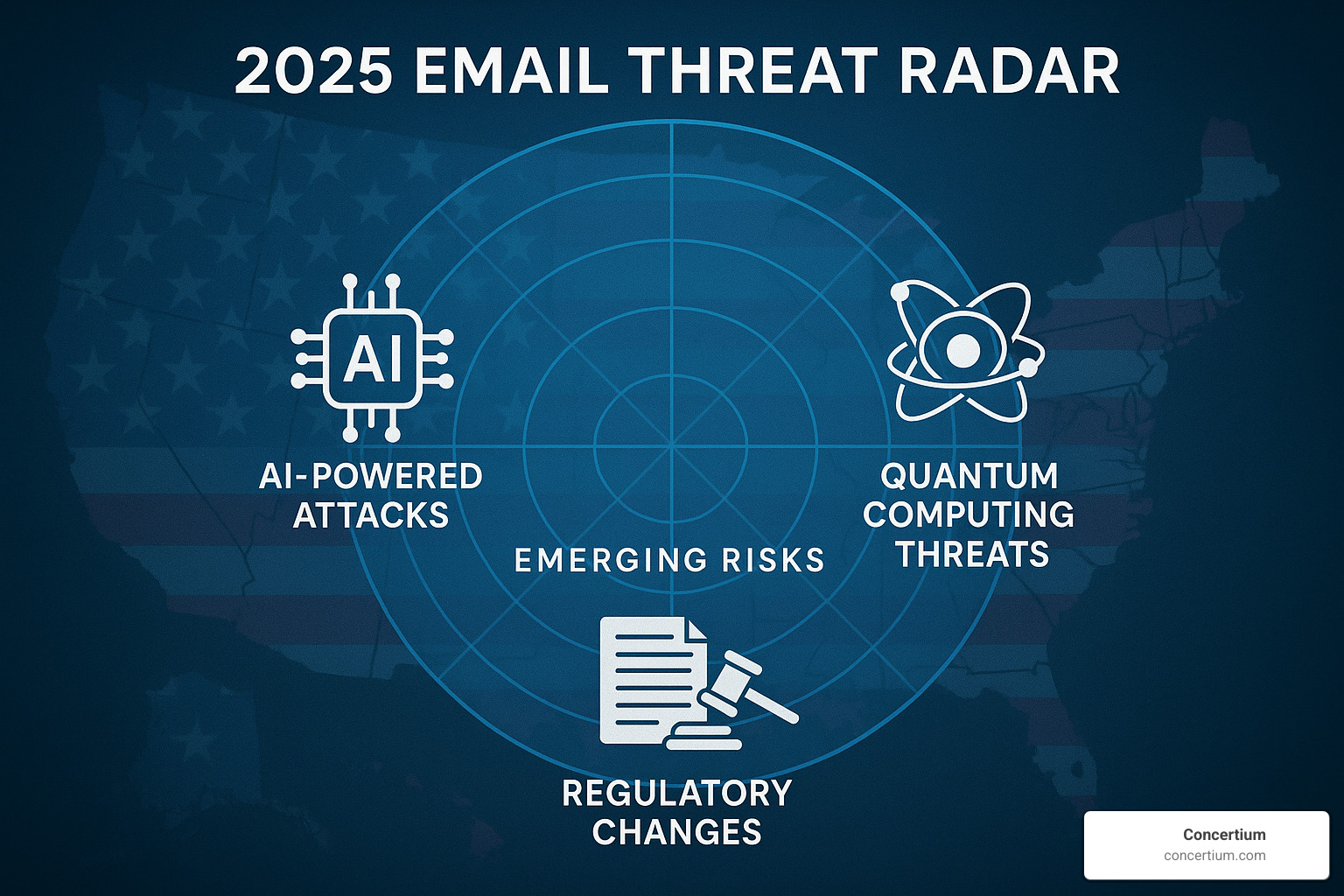 2025 EMAIL THREAT RADAR

AI

AI-POWERED ATTACKS

QUANTUM COMPUTING THREATS

EMERGING RISKS

REGULATORY CHANGES

Concertium
concertium.com